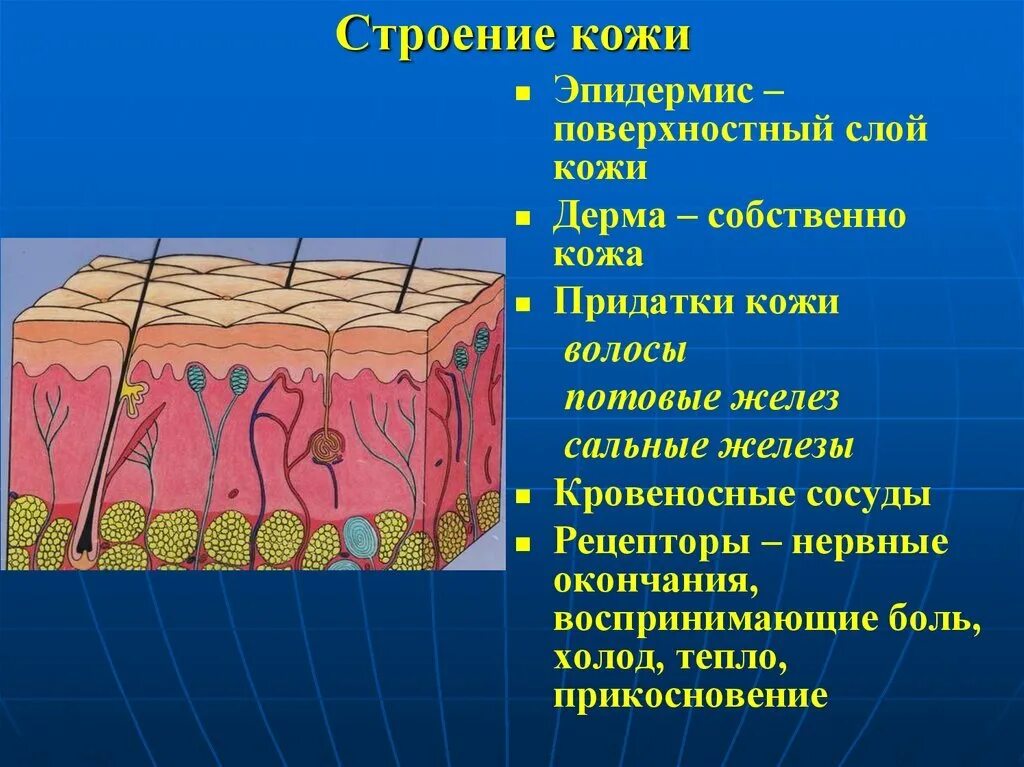 Строение кожи

- Эпидермис – поверхностный слой кожи
- Дерма – собственно кожа
- Придатки кожи

волосы

потовые желез

сальные железы

- Кровеносные сосуды
- Рецепторы – нервные окончания, воспринимающие боль, холод, тепло, прикосновение